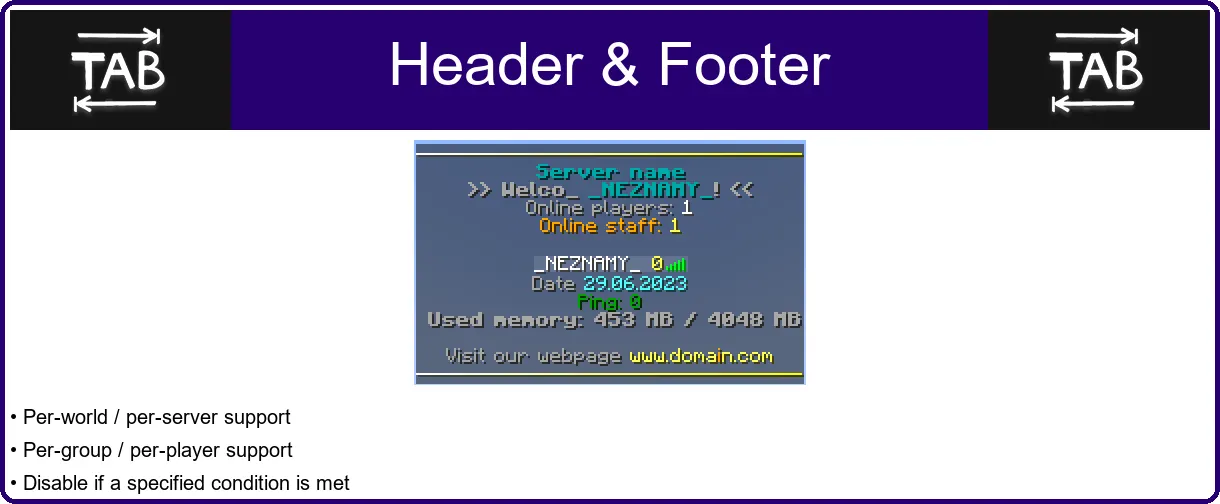 TAB

Header & Footer

TAB

Server name
>> Welco_ _NEZNAMY_! <<
Online players: 1
Online staff: 1

_NEZNAMY_ 0
Date 29.06.2023
Ping: 0
Used memory: 453 MB / 4048 MB

Visit our webpage www.domain.com

• Per-world / per-server support
• Per-group / per-player support
• Disable if a specified condition is met